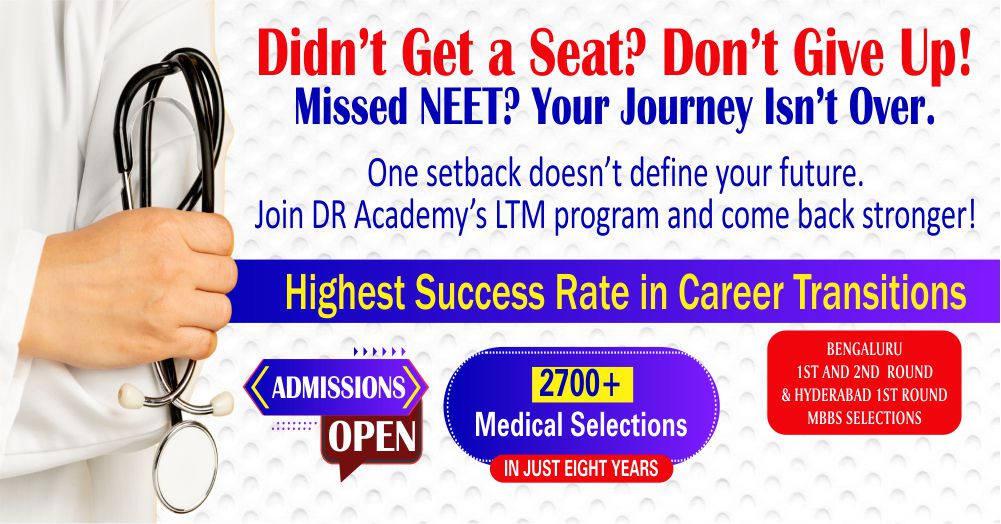 Didn't Get a Seat? Don't Give Up!
Missed NEET? Your Journey Isn't Over.

One setback doesn't define your future.
Join DR Academy's LTM program and come back stronger!

Highest Success Rate in Career Transitions

ADMISSIONS
OPEN

2700+
Medical Selections
IN JUST EIGHT YEARS

BENGALURU
1ST AND 2ND ROUND
& HYDERABAD 1ST ROUND
MBBS SELECTIONS